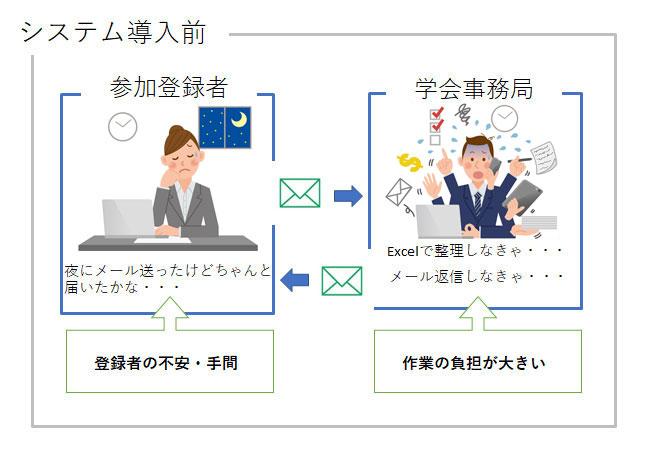 システム導入前

参加登録者

夜にメール送ったけどちゃんと届いたかな・・・

登録者の不安・手間

学会事務局

Excelで整理しなきゃ・・・

メール返信しなきゃ・・・

作業の負担が大きい